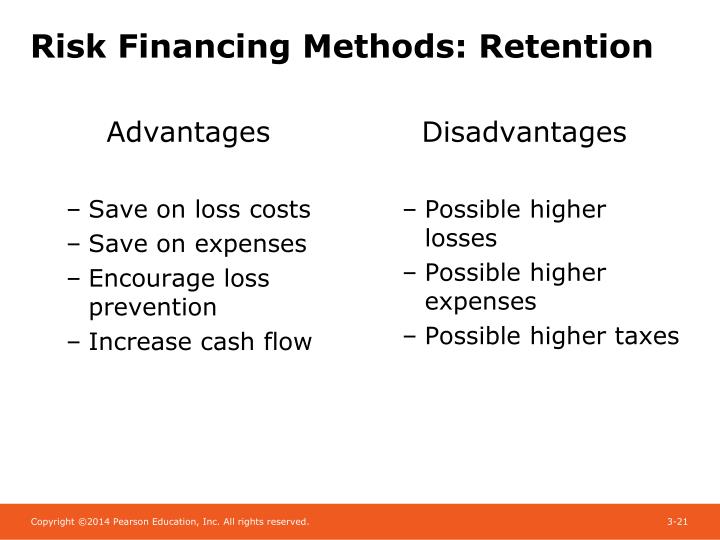 Risk Financing Methods: Retention

Advantages

– Save on loss costs
– Save on expenses
– Encourage loss prevention
– Increase cash flow

Disadvantages

– Possible higher losses
– Possible higher expenses
– Possible higher taxes

Copyright ©2014 Pearson Education, Inc. All rights reserved.

3-21